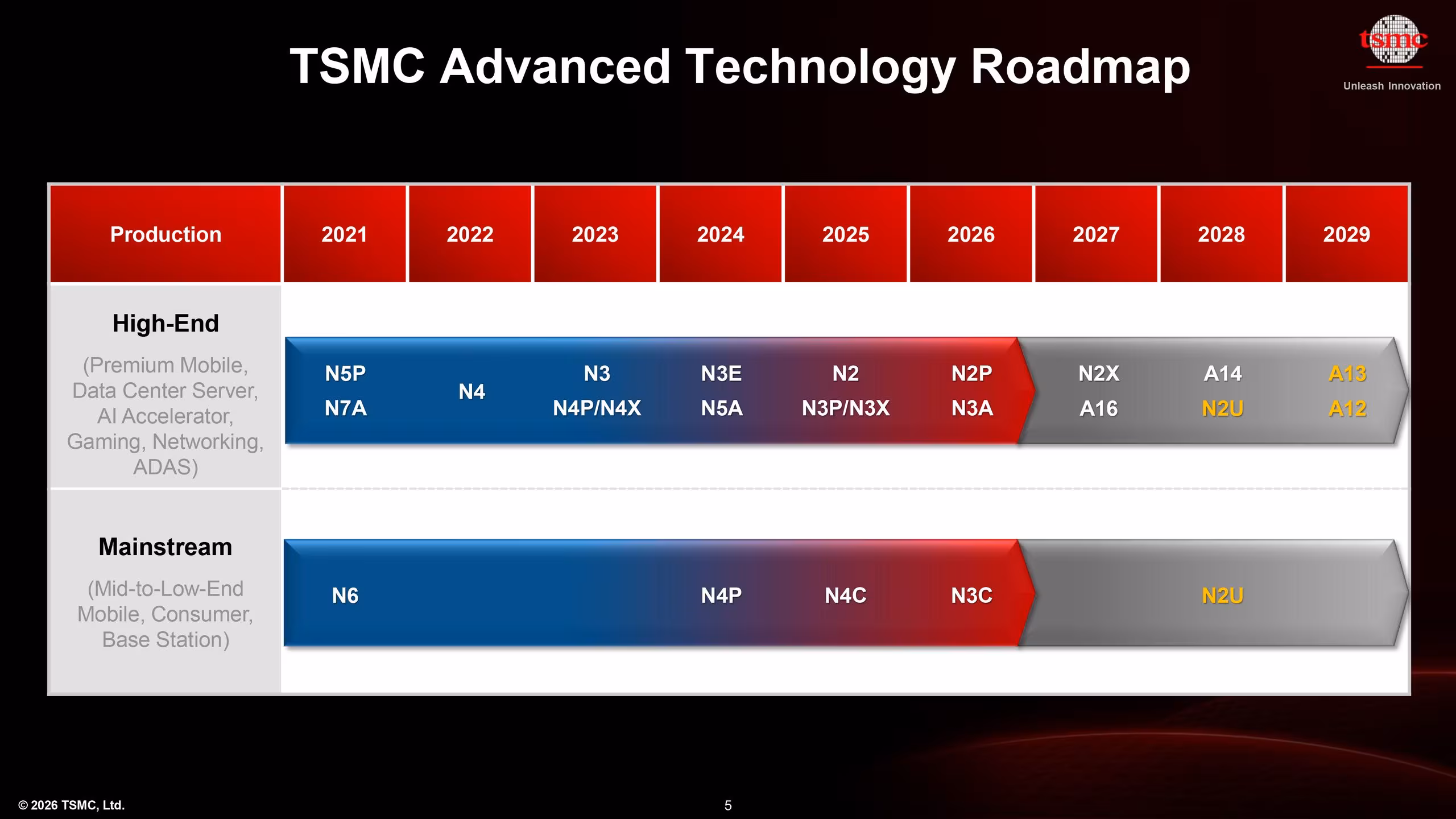 TSMC Advanced Technology Roadmap

tsmc
Unleash Innovation

| Production | 2021 | 2022 | 2023 | 2024 | 2025 | 2026 | 2027 | 2028 | 2029 |
|---|---|---|---|---|---|---|---|---|---|
| High-End (Premium Mobile, Data Center Server, AI Accelerator, Gaming, Networking, ADAS) | N5P N7A | N4 | N3 N4P/N4X | N3E N5A | N2 N3P/N3X | N2P N3A | N2X A16 | A14 N2U | A13 A12 |
| Mainstream (Mid-to-Low-End Mobile, Consumer, Base Station) | N6 | | | N4P | N4C | N3C | | N2U | |

© 2026 TSMC, Ltd.

5